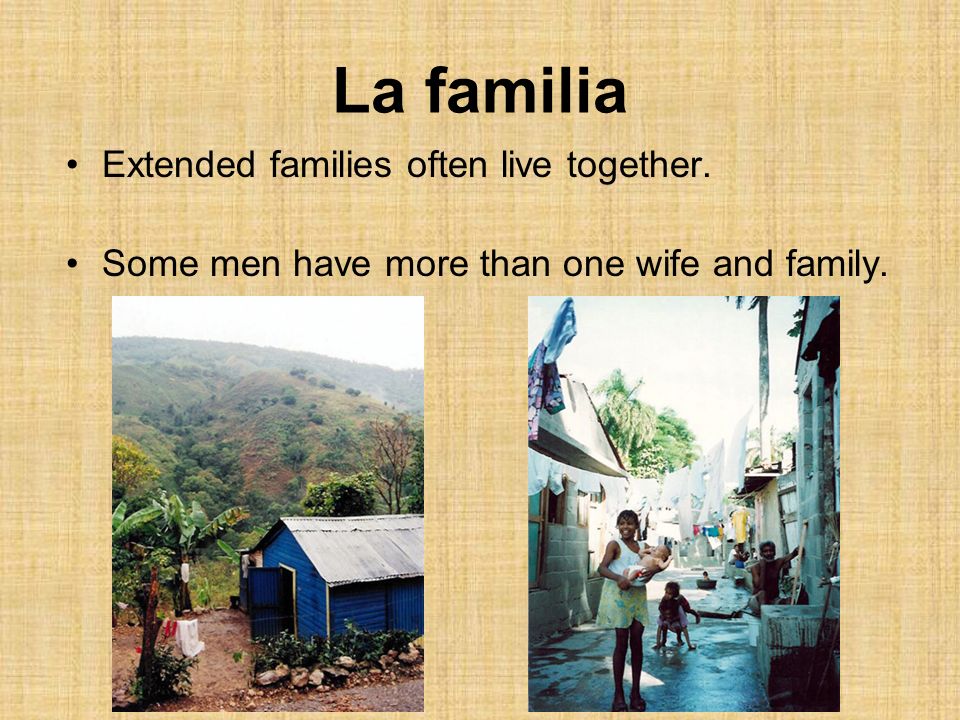 La familia

• Extended families often live together.

• Some men have more than one wife and family.